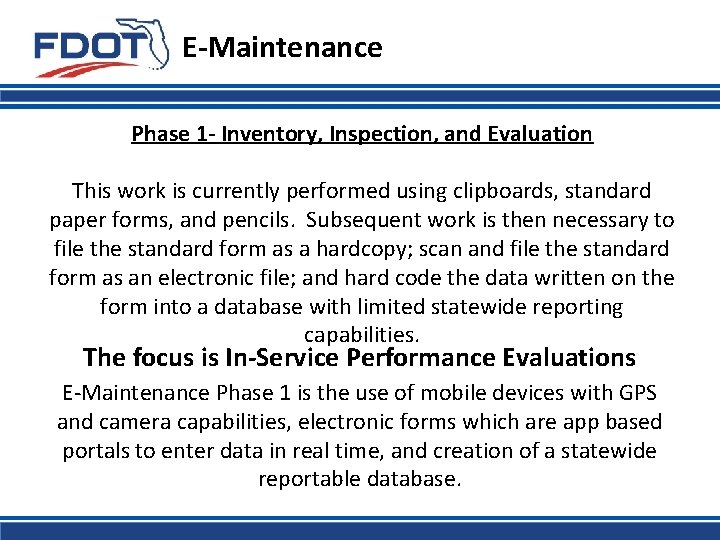 FDOT E-Maintenance

Phase 1- Inventory, Inspection, and Evaluation

This work is currently performed using clipboards, standard paper forms, and pencils. Subsequent work is then necessary to file the standard form as a hardcopy; scan and file the standard form as an electronic file; and hard code the data written on the form into a database with limited statewide reporting capabilities.

The focus is In-Service Performance Evaluations

E-Maintenance Phase 1 is the use of mobile devices with GPS and camera capabilities, electronic forms which are app based portals to enter data in real time, and creation of a statewide reportable database.